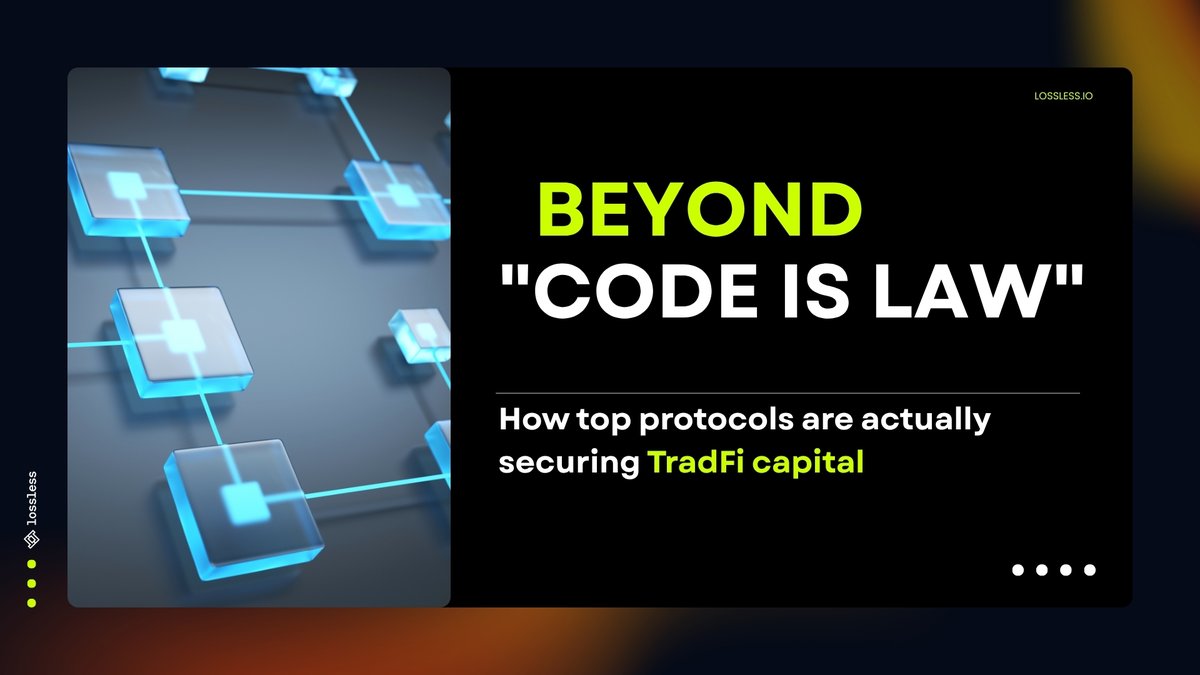 LOSSLESS.IO

BEYOND
"CODE IS LAW"

How top protocols are actually securing TradFi capital

lossless